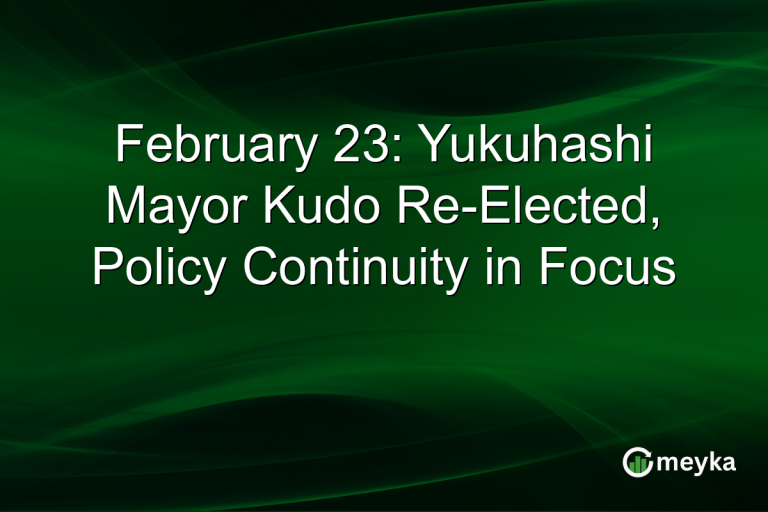 February 23: Yukuhashi Mayor Kudo Re-Elected, Policy Continuity in Focus

meyka